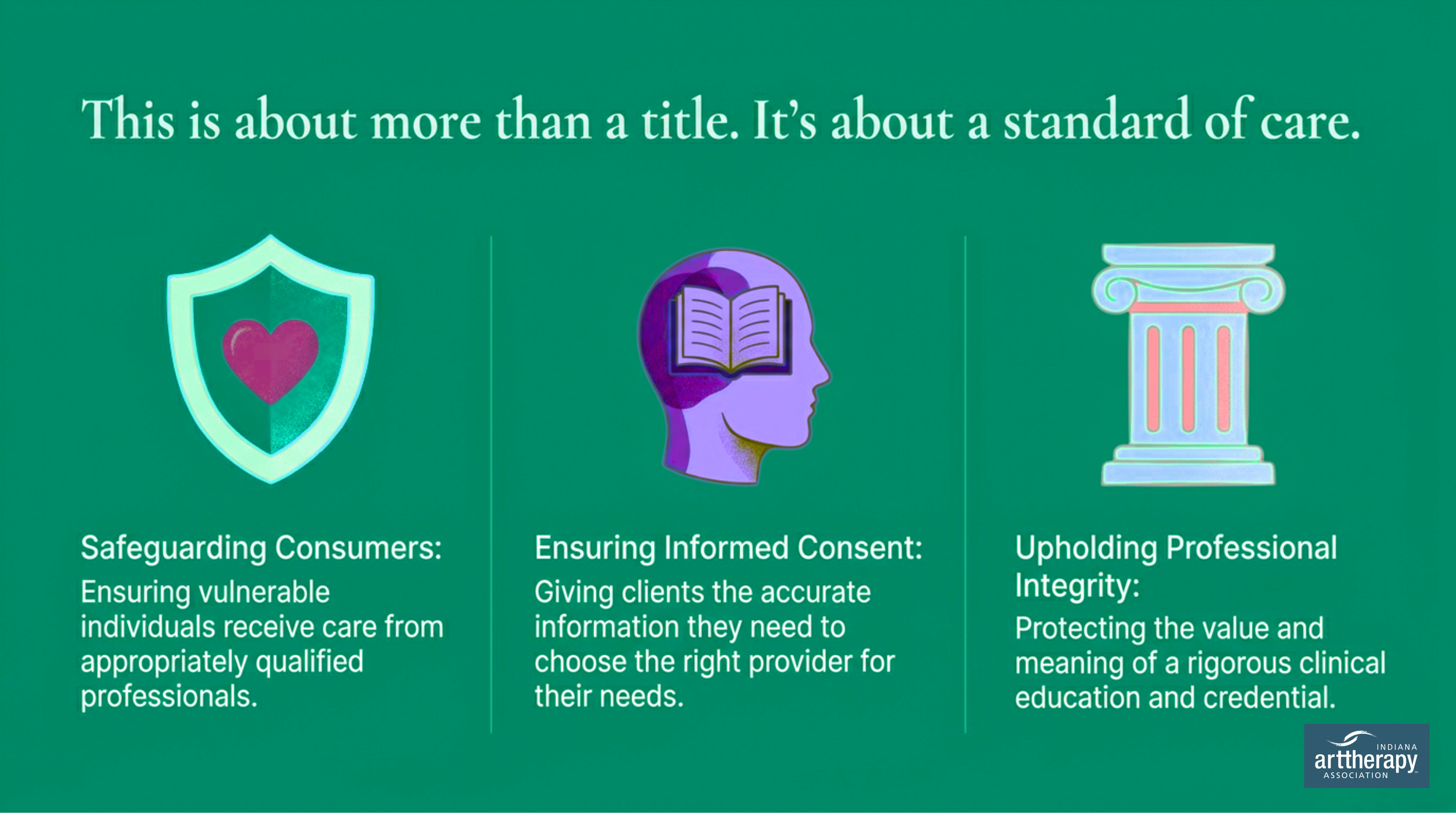 This is about more than a title. It's about a standard of care.

Safeguarding Consumers:
Ensuring vulnerable individuals receive care from appropriately qualified professionals.

Ensuring Informed Consent:
Giving clients the accurate information they need to choose the right provider for their needs.

Upholding Professional Integrity:
Protecting the value and meaning of a rigorous clinical education and credential.

INDIANA
arttherapy
ASSOCIATION